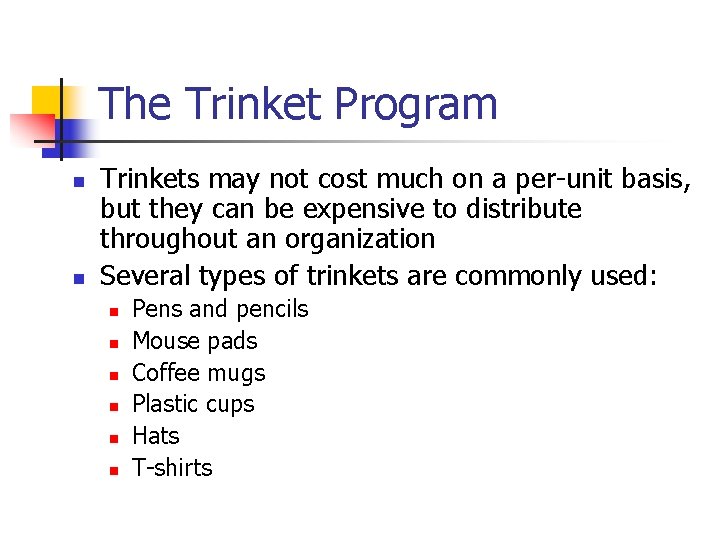 The Trinket Program

- Trinkets may not cost much on a per-unit basis, but they can be expensive to distribute throughout an organization
- Several types of trinkets are commonly used:
  - Pens and pencils
  - Mouse pads
  - Coffee mugs
  - Plastic cups
  - Hats
  - T-shirts